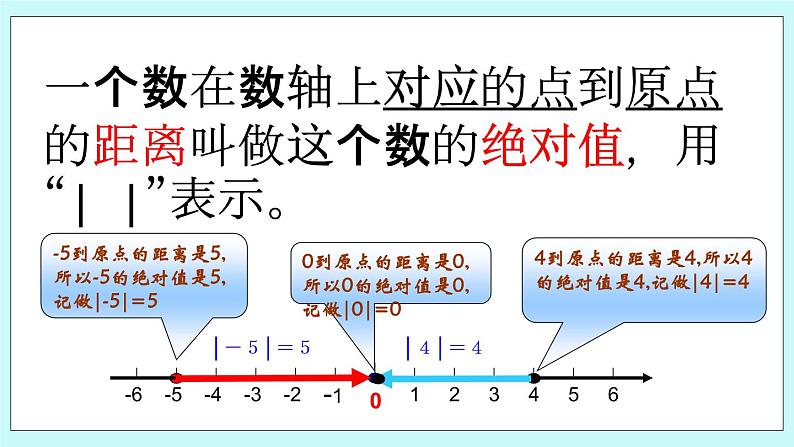 一个数在数轴上对应的点到原点的距离叫做这个数的绝对值，用“| |”表示。

-5到原点的距离是5，所以-5的绝对值是5，记做|-5|=5

0到原点的距离是0，所以0的绝对值是0，记做|0|=0

4到原点的距离是4，所以4的绝对值是4，记做|4|=4

$|-5|=5$

$|4|=4$

-6 -5 -4 -3 -2 -1 0 1 2 3 4 5 6